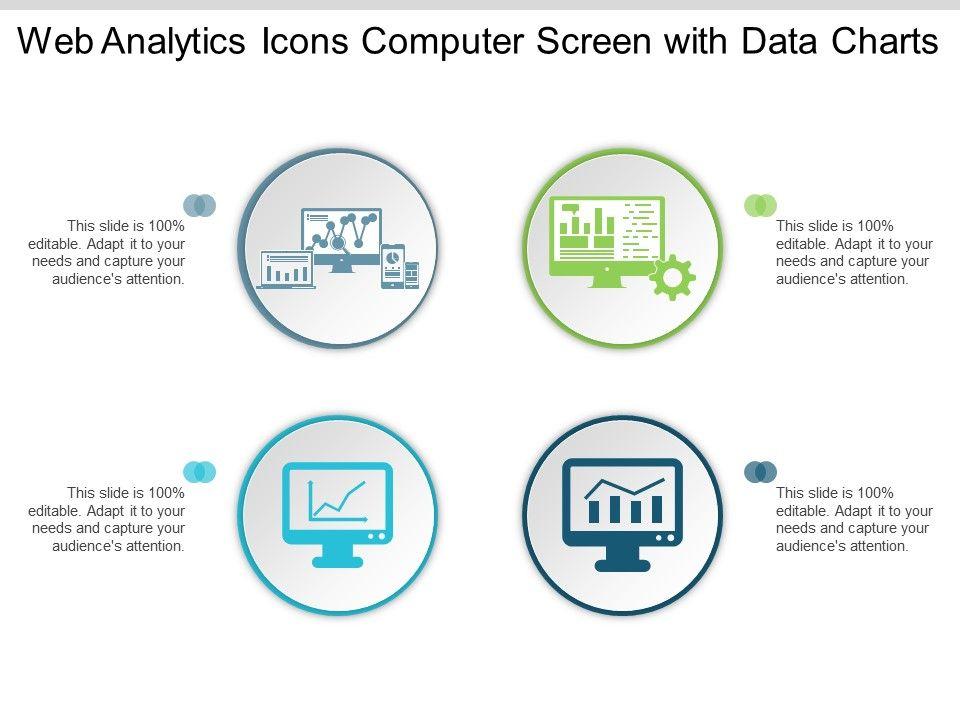 Web Analytics Icons Computer Screen with Data Charts

This slide is 100% editable. Adapt it to your needs and capture your audience's attention.

This slide is 100% editable. Adapt it to your needs and capture your audience's attention.

This slide is 100% editable. Adapt it to your needs and capture your audience's attention.

This slide is 100% editable. Adapt it to your needs and capture your audience's attention.